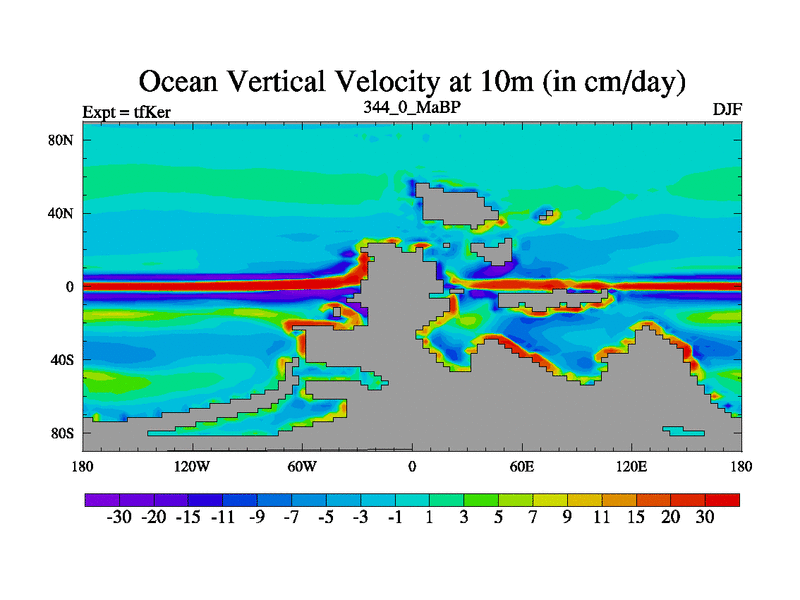 Ocean Vertical Velocity at 10m (in cm/day)

Expt = tfKer
344_0_MaBP
DJF

80N
40N
0
40S
80S

180
120W
60W
0
60E
120E
180

-30 -20 -15 -11 -9 -7 -5 -3 -1 1 3 5 7 9 11 15 20 30